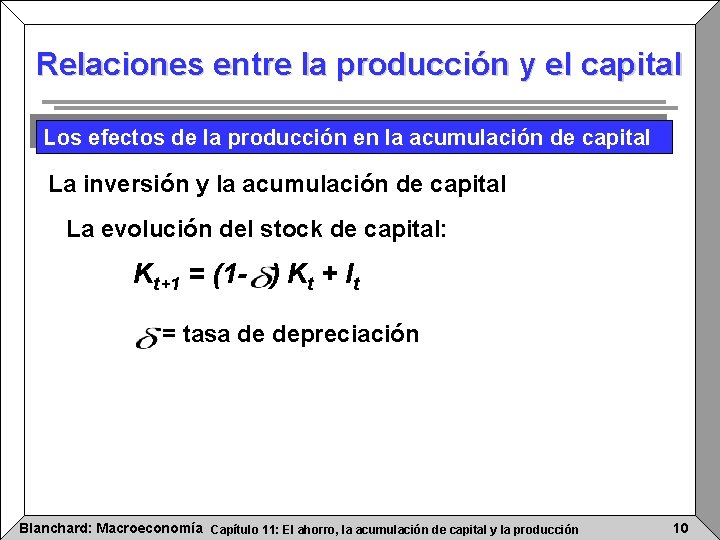 Relaciones entre la producción y el capital

Los efectos de la producción en la acumulación de capital

La inversión y la acumulación de capital

La evolución del stock de capital:

$K_{t+1} = (1-\delta) K_t + I_t$

$\delta$ = tasa de depreciación

Blanchard: Macroeconomía Capítulo 11: El ahorro, la acumulación de capital y la producción 10